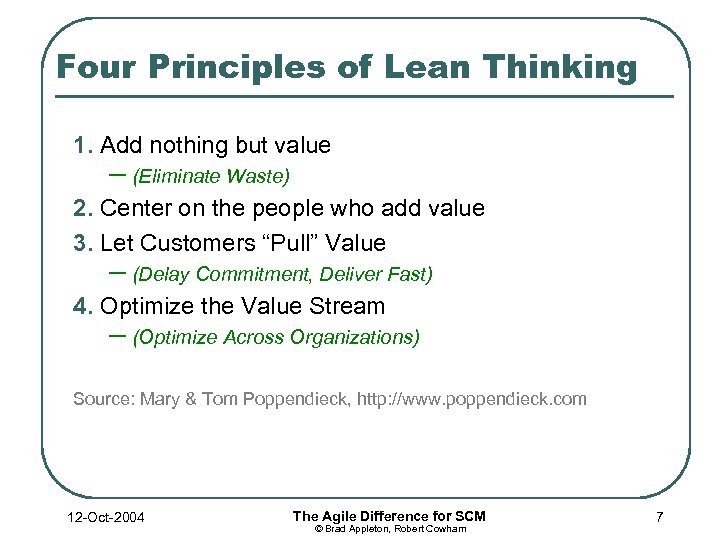 Four Principles of Lean Thinking

1. Add nothing but value
– (Eliminate Waste)
2. Center on the people who add value
3. Let Customers “Pull” Value
– (Delay Commitment, Deliver Fast)
4. Optimize the Value Stream
– (Optimize Across Organizations)

Source: Mary & Tom Poppendieck, http://www.poppendieck.com

12-Oct-2004

The Agile Difference for SCM
© Brad Appleton, Robert Cowham

7